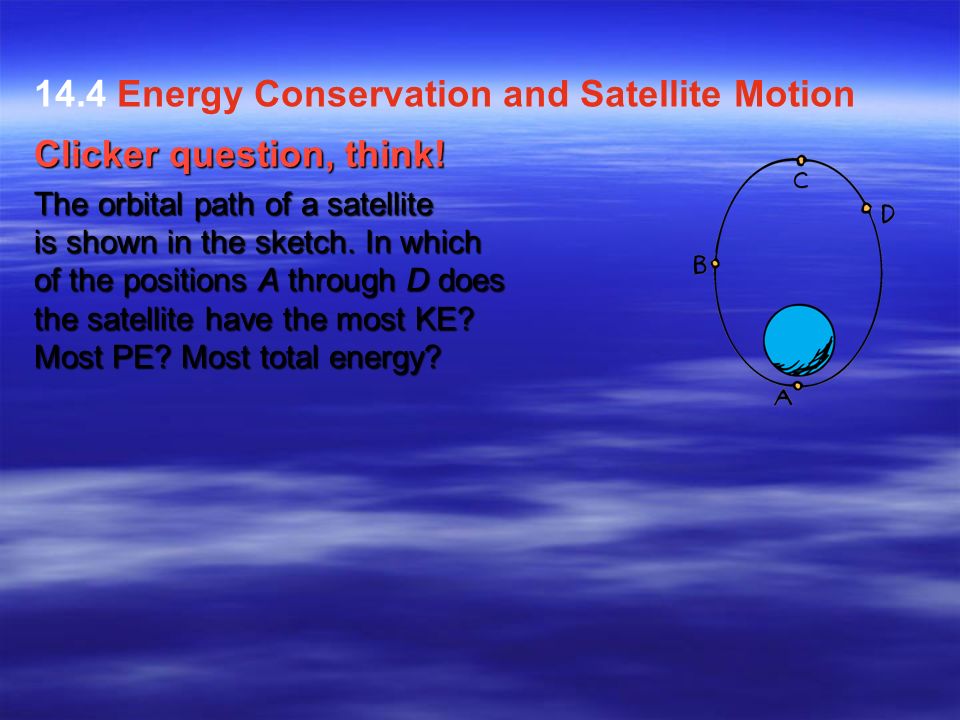 14.4 Energy Conservation and Satellite Motion

Clicker question, think!

The orbital path of a satellite is shown in the sketch. In which of the positions A through D does the satellite have the most KE? Most PE? Most total energy?

C

D

B

A